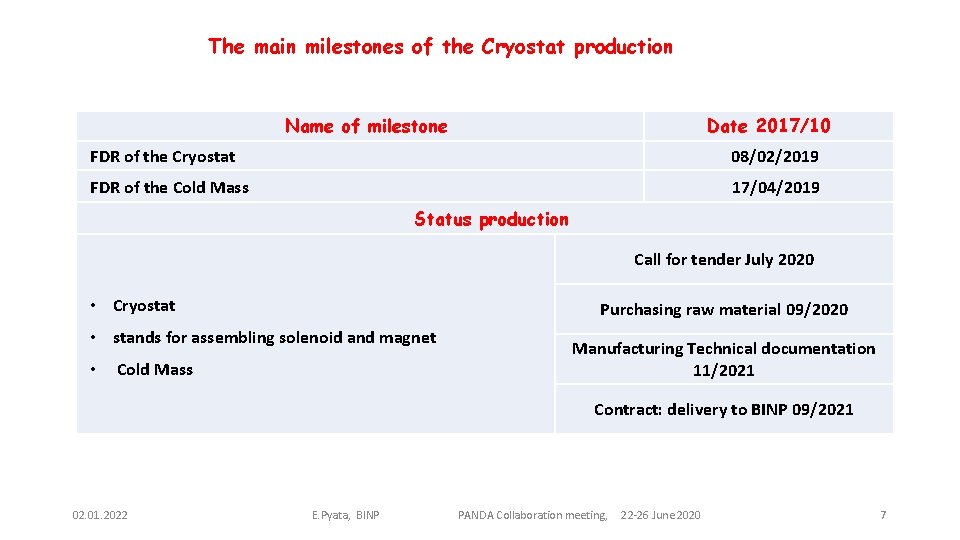 The main milestones of the Cryostat production

| Name of milestone | Date 2017/10 |
|---|---|
| FDR of the Cryostat | 08/02/2019 |
| FDR of the Cold Mass | 17/04/2019 |

Status production

| | |
|---|---|
| • Cryostat<br>• stands for assembling solenoid and magnet<br>• Cold Mass | Call for tender July 2020 |
| | Purchasing raw material 09/2020 |
| | Manufacturing Technical documentation 11/2021 |
| | Contract: delivery to BINP 09/2021 |

02.01.2022 E.Pyata, BINP PANDA Collaboration meeting, 22-26 June 2020 7